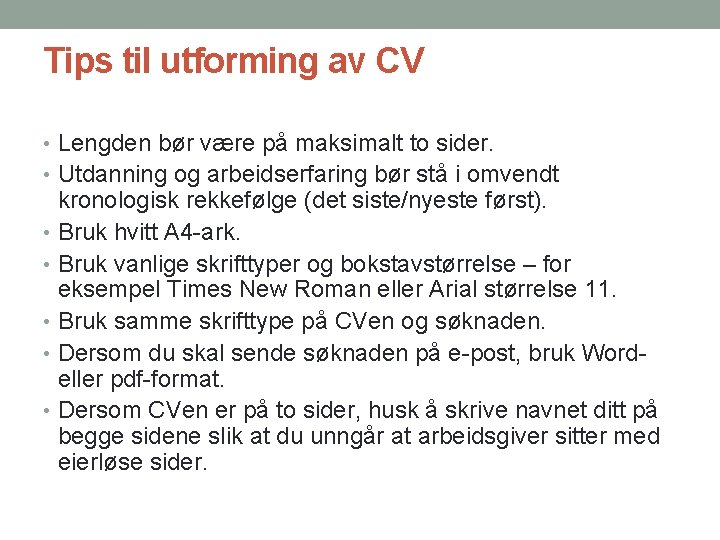 Tips til utforming av CV

• Lengden bør være på maksimalt to sider.
• Utdanning og arbeidserfaring bør stå i omvendt kronologisk rekkefølge (det siste/nyeste først).
• Bruk hvitt A4-ark.
• Bruk vanlige skrifttyper og bokstavstørrelse – for eksempel Times New Roman eller Arial størrelse 11.
• Bruk samme skrifttype på CVen og søknaden.
• Dersom du skal sende søknaden på e-post, bruk Word- eller pdf-format.
• Dersom CVen er på to sider, husk å skrive navnet ditt på begge sidene slik at du unngår at arbeidsgiver sitter med eierløse sider.